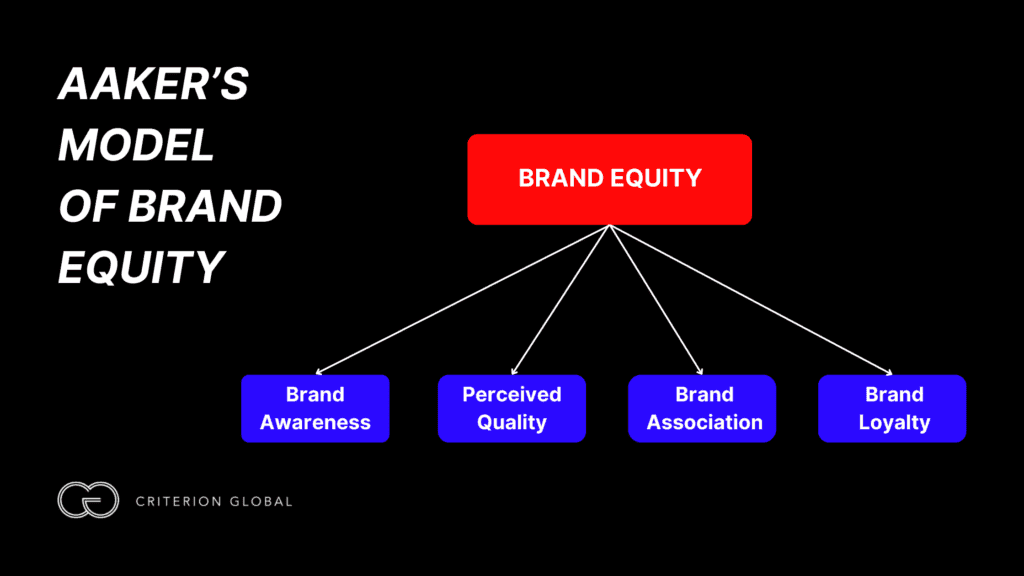 AAKER'S MODEL OF BRAND EQUITY

BRAND EQUITY

Brand Awareness

Perceived Quality

Brand Association

Brand Loyalty

CRITERION GLOBAL